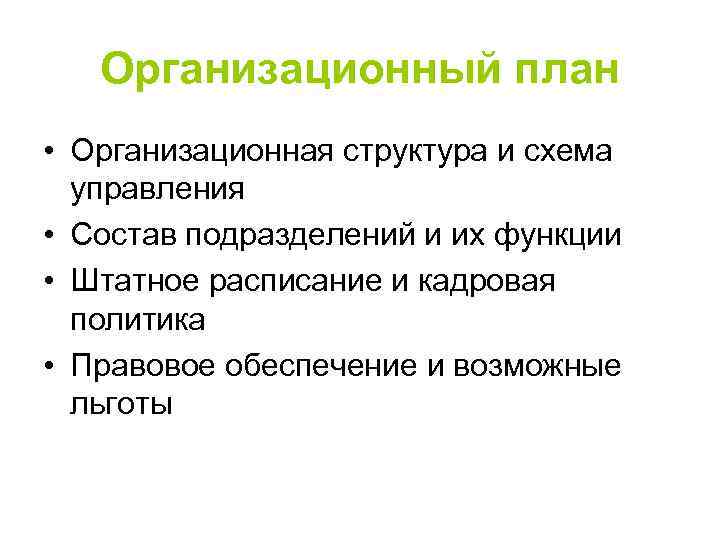 Организационный план

• Организационная структура и схема управления
• Состав подразделений и их функции
• Штатное расписание и кадровая политика
• Правовое обеспечение и возможные льготы